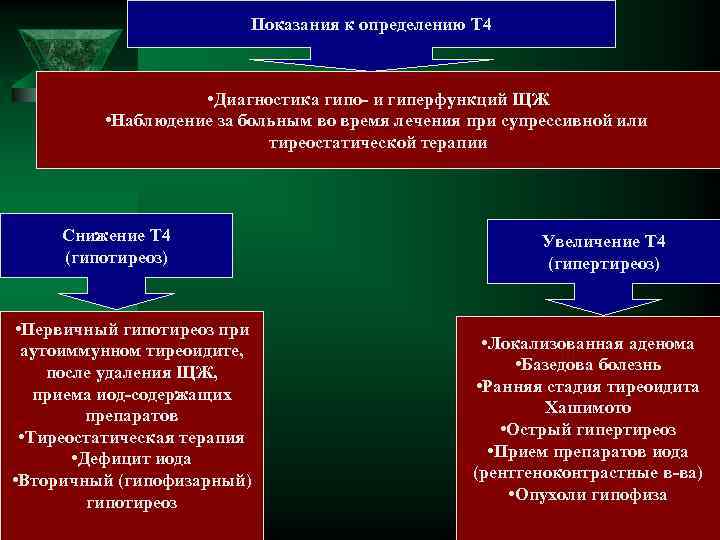 Показания к определению Т4

•Диагностика гипо- и гиперфункций ЩЖ
•Наблюдение за больным во время лечения при супрессивной или тиреостатической терапии

Снижение Т4
(гипотиреоз)

•Первичный гипотиреоз при аутоиммунном тиреоидите, после удаления ЩЖ, приема иод-содержащих препаратов
•Тиреостатическая терапия
•Дефицит иода
•Вторичный (гипофизарный) гипотиреоз

Увеличение Т4
(гипертиреоз)

•Локализованная аденома
•Базедова болезнь
•Ранняя стадия тиреоидита Хашимото
•Острый гипертиреоз
•Прием препаратов иода (рентгеноконтрастные в-ва)
•Опухоли гипофиза